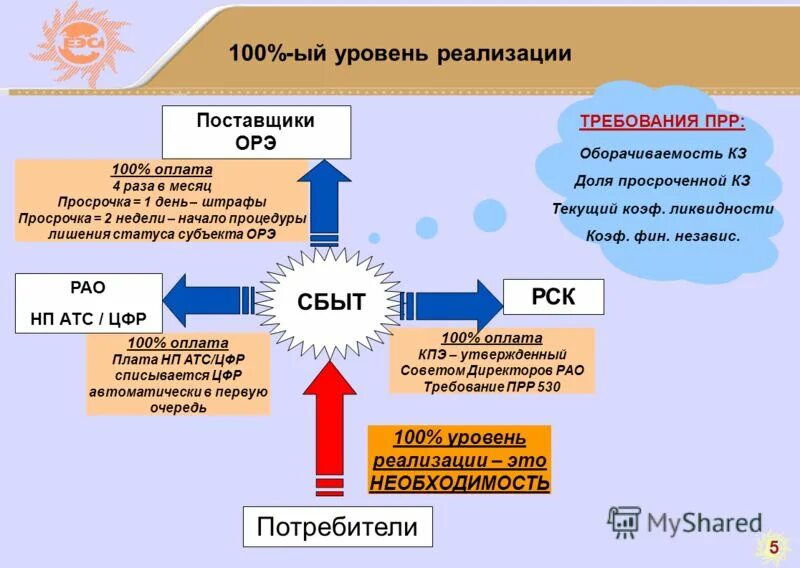 ЕЭС

100%-ый уровень реализации

Поставщики ОРЭ

100% оплата
4 раза в месяц
Просрочка = 1 день – штрафы
Просрочка = 2 недели – начало процедуры лишения статуса субъекта ОРЭ

ТРЕБОВАНИЯ ПРР:
Оборачиваемость КЗ
Доля просроченной КЗ
Текущий коэф. ликвидности
Коэф. фин. независ.

РАО
НП АТС / ЦФР

СБЫТ

РСК

100% оплата
Плата НП АТС/ЦФР списывается ЦФР автоматически в первую очередь

100% оплата
КПЭ – утвержденный Советом Директоров РАО
Требование ПРР 530

100% уровень реализации – это НЕОБХОДИМОСТЬ

Потребители

MyShared

5